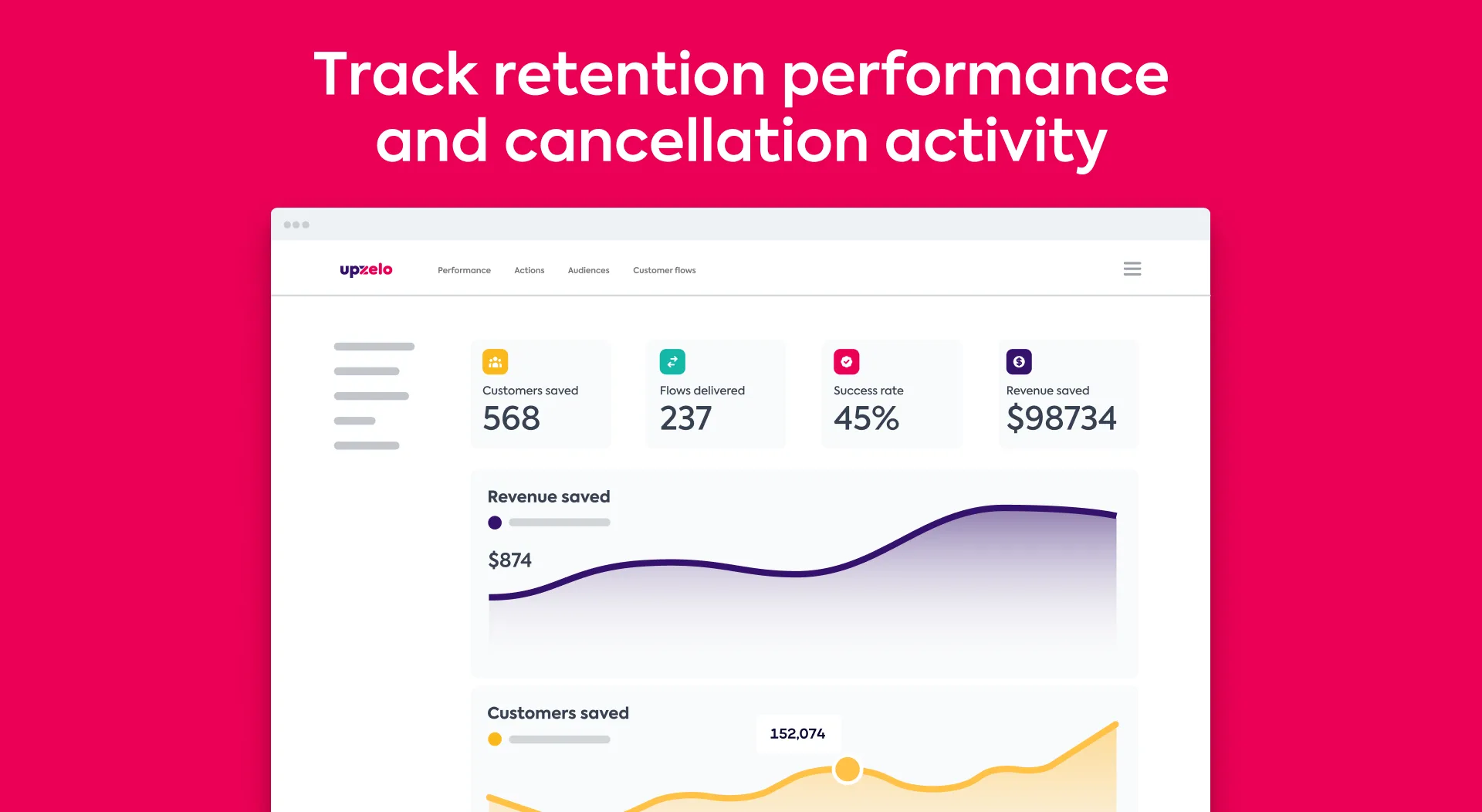 Track retention performance and cancellation activity

upzelo

Performance Actions Audiences Customer flows

Customers saved
568

Flows delivered
237

Success rate
45%

Revenue saved
$98734

Revenue saved

$874

Customers saved

152,074